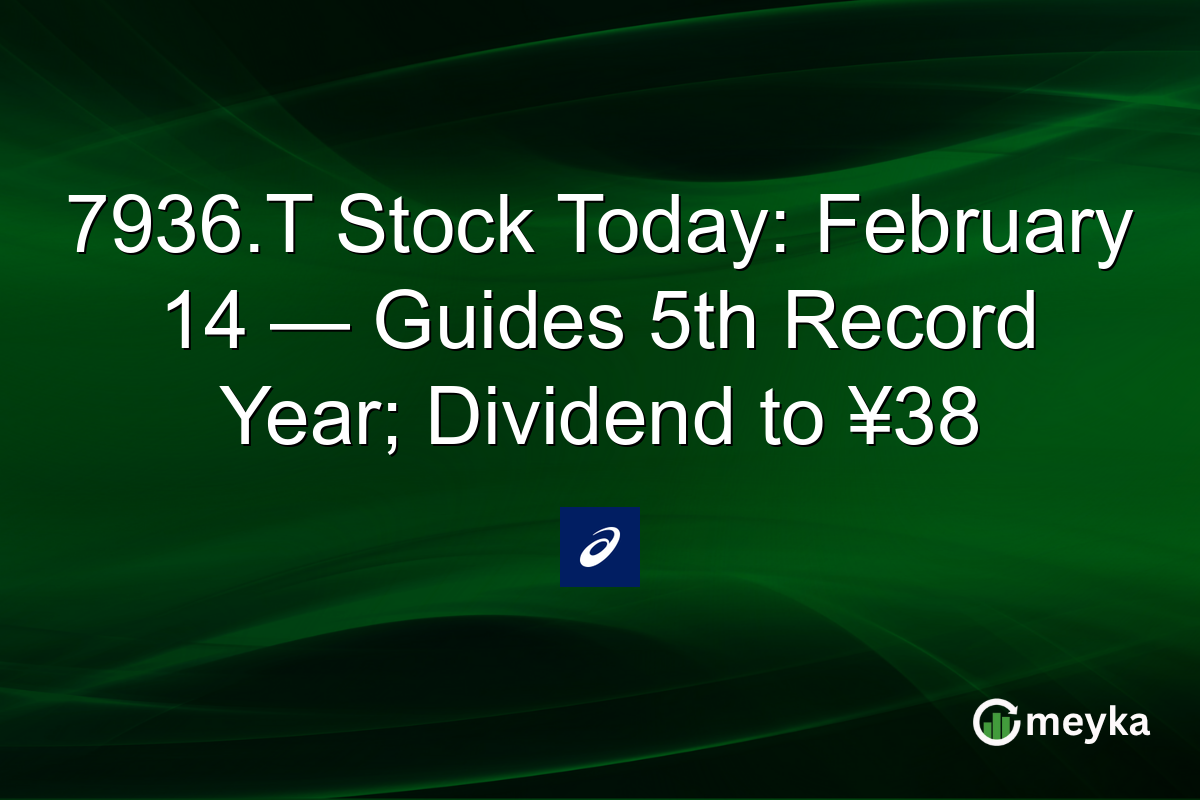 7936.T Stock Today: February 14 — Guides 5th Record Year; Dividend to ¥38

meyka